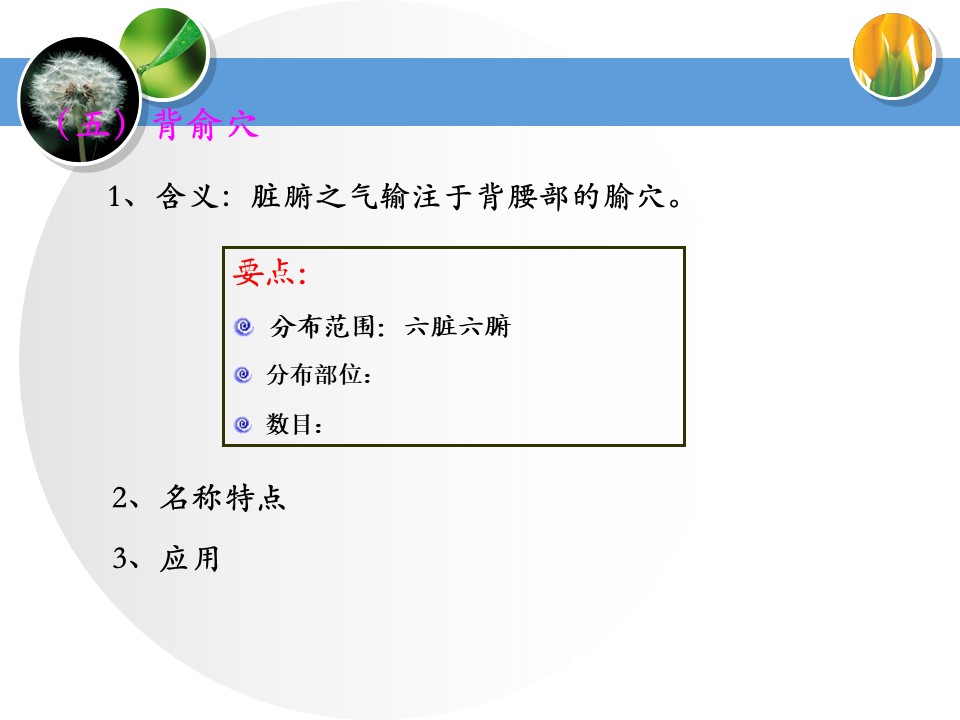 （五）背俞穴

1、含义：脏腑之气输注于背腰部的腧穴。

要点：

分布范围：六脏六腑

分布部位：

数目：

2、名称特点

3、应用